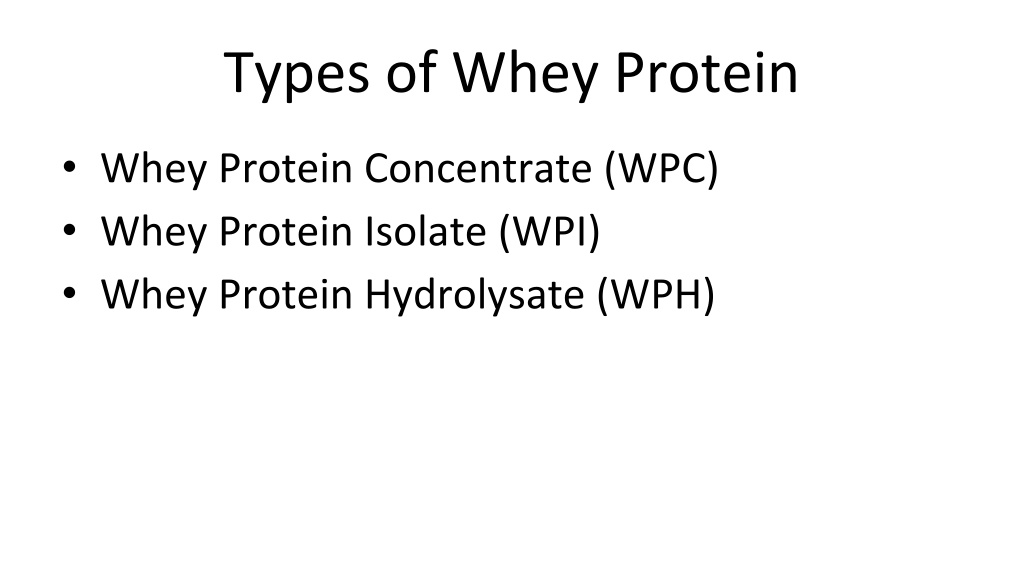 Types of Whey Protein

• Whey Protein Concentrate (WPC)
• Whey Protein Isolate (WPI)
• Whey Protein Hydrolysate (WPH)